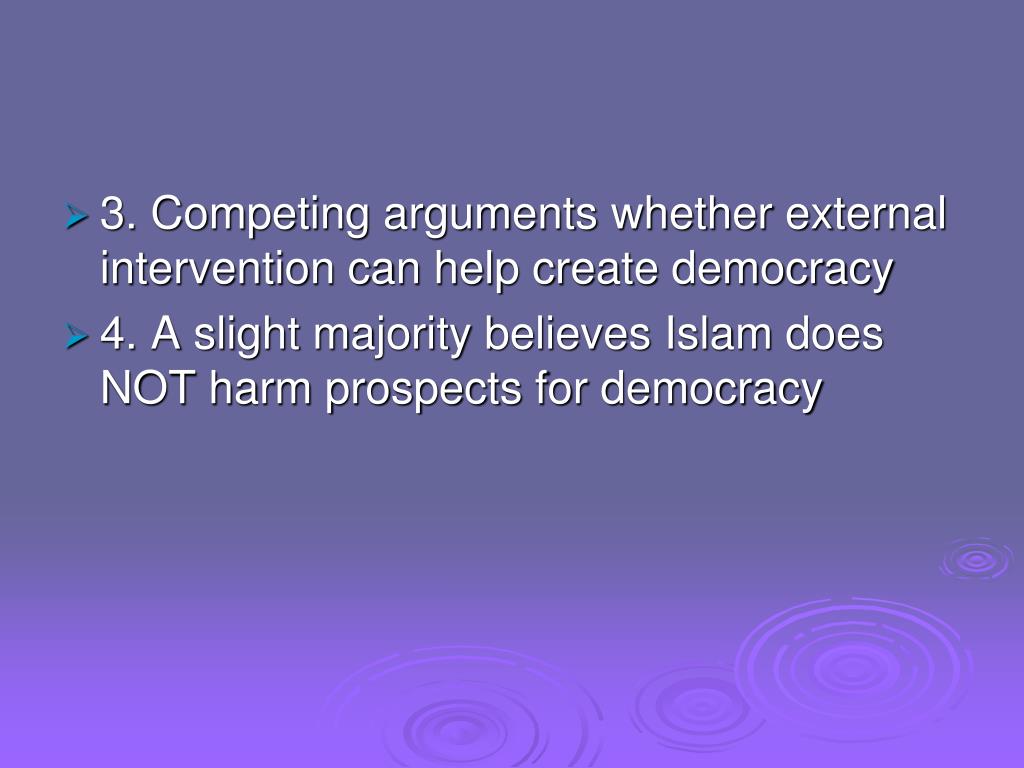 3. Competing arguments whether external intervention can help create democracy

4. A slight majority believes Islam does NOT harm prospects for democracy